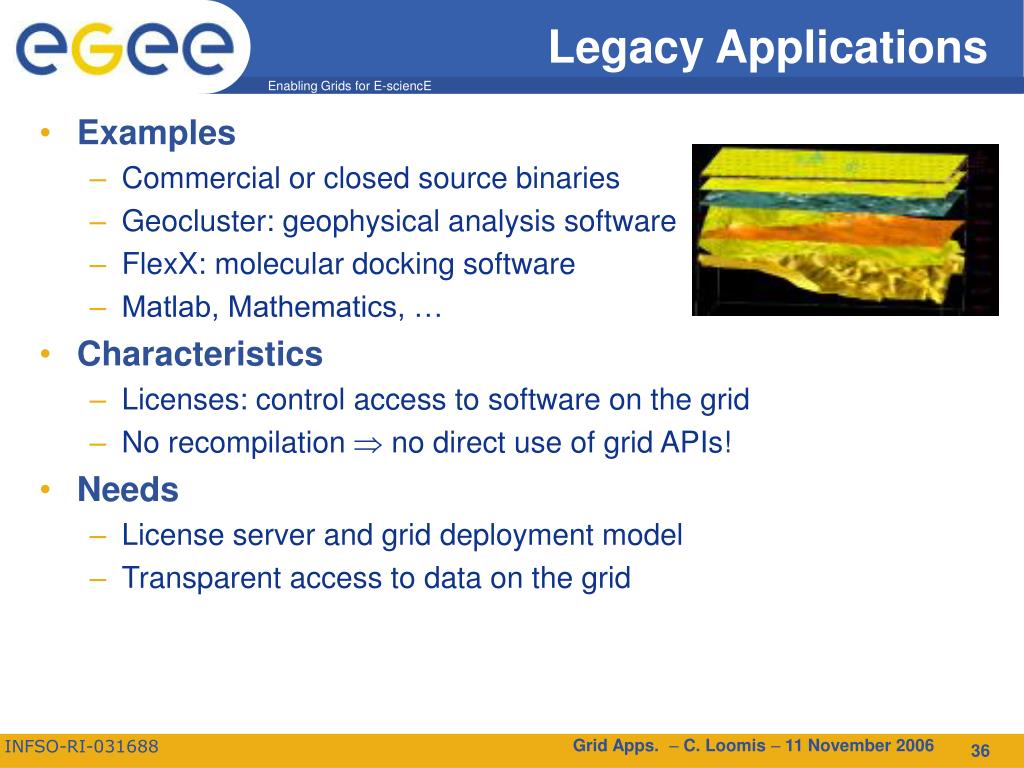 egee

Enabling Grids for E-sciencE

Legacy Applications

• Examples
– Commercial or closed source binaries
– Geocluster: geophysical analysis software
– FlexX: molecular docking software
– Matlab, Mathematics, …
• Characteristics
– Licenses: control access to software on the grid
– No recompilation $\Rightarrow$ no direct use of grid APIs!
• Needs
– License server and grid deployment model
– Transparent access to data on the grid

INFSO-RI-031688

Grid Apps. – C. Loomis – 11 November 2006

36